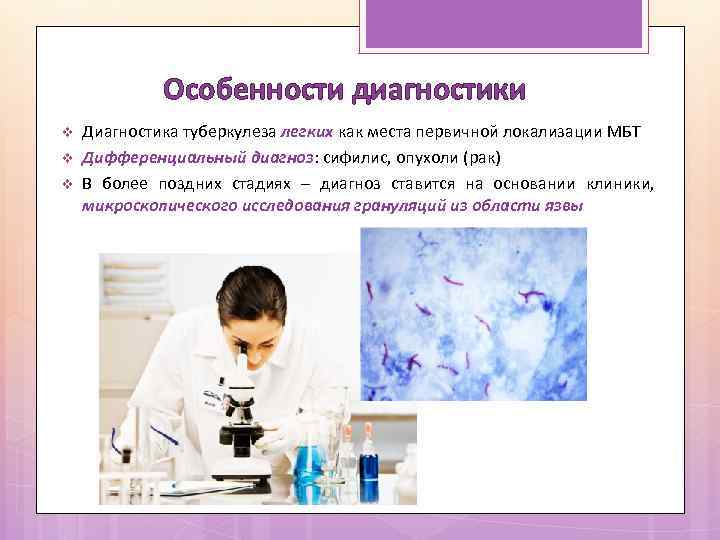 Особенности диагностики

❖ Диагностика туберкулеза легких как места первичной локализации МБТ
❖ Дифференциальный диагноз: сифилис, опухоли (рак)
❖ В более поздних стадиях – диагноз ставится на основании клиники, микроскопического исследования грануляций из области язвы